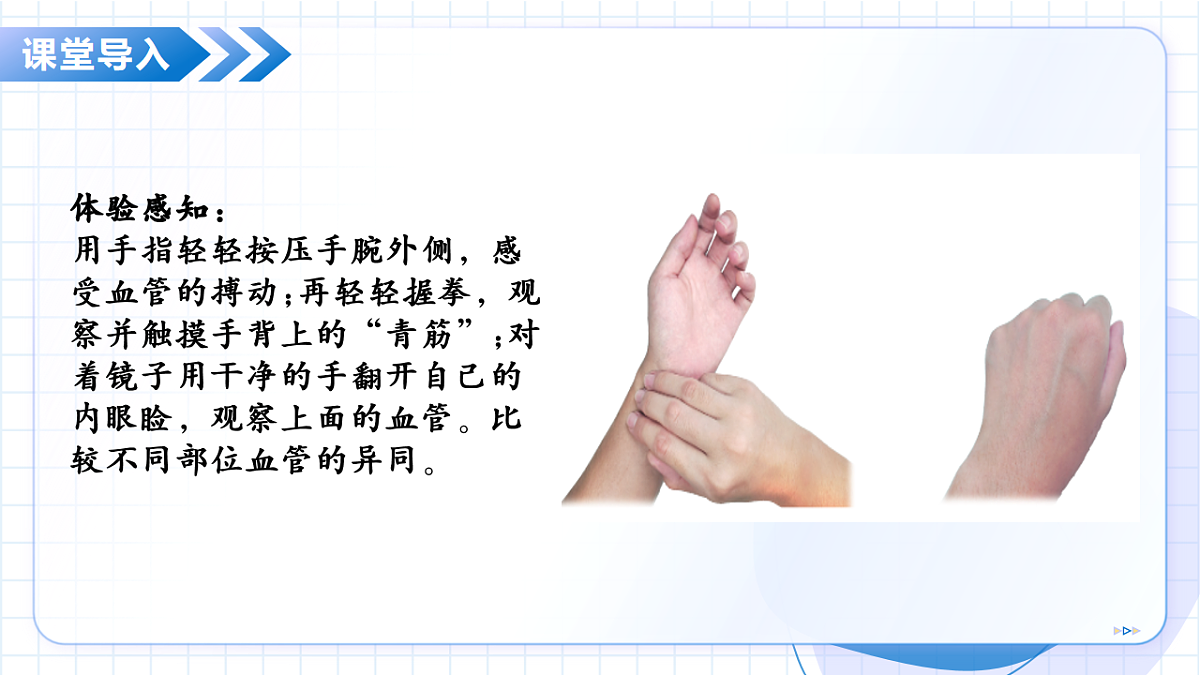 课堂导入

体验感知：
用手指轻轻按压手腕外侧，感受血管的搏动；再轻轻握拳，观察并触摸手背上的“青筋”；对着镜子用干净的手翻开自己的内眼睑，观察上面的血管。比较不同部位血管的异同。